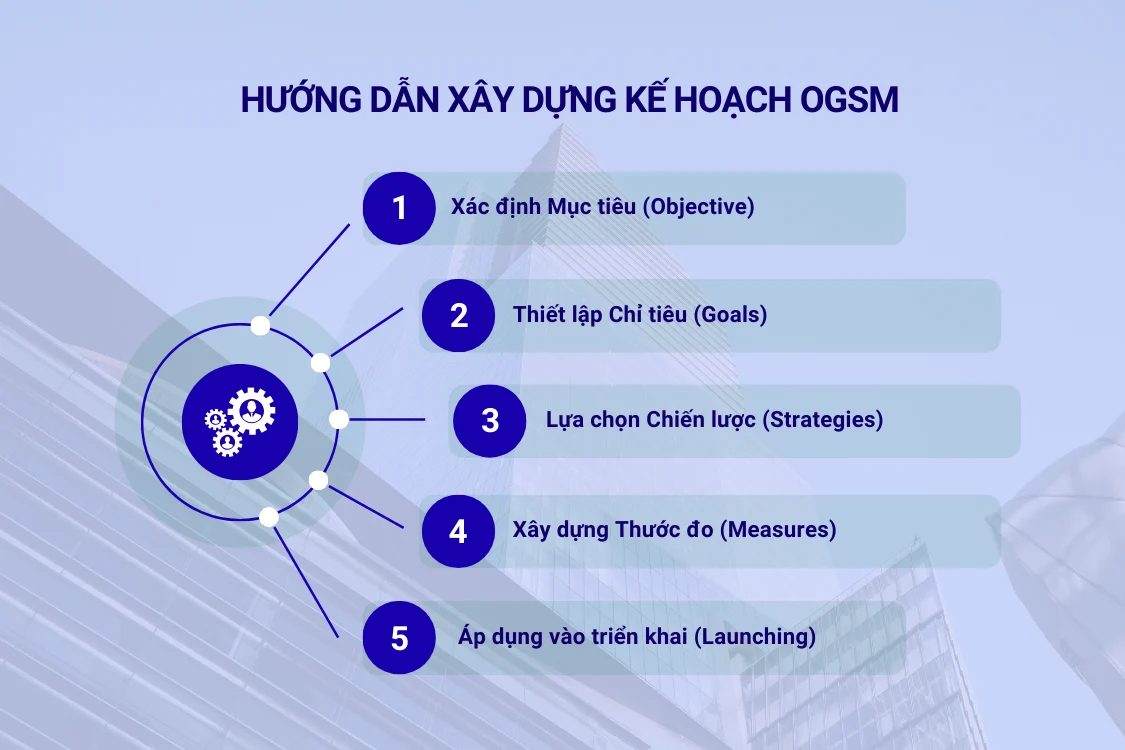 HƯỚNG DẪN XÂY DỰNG KẾ HOẠCH OGSM

1 Xác định Mục tiêu (Objective)

2 Thiết lập Chỉ tiêu (Goals)

3 Lựa chọn Chiến lược (Strategies)

4 Xây dựng Thước đo (Measures)

5 Áp dụng vào triển khai (Launching)